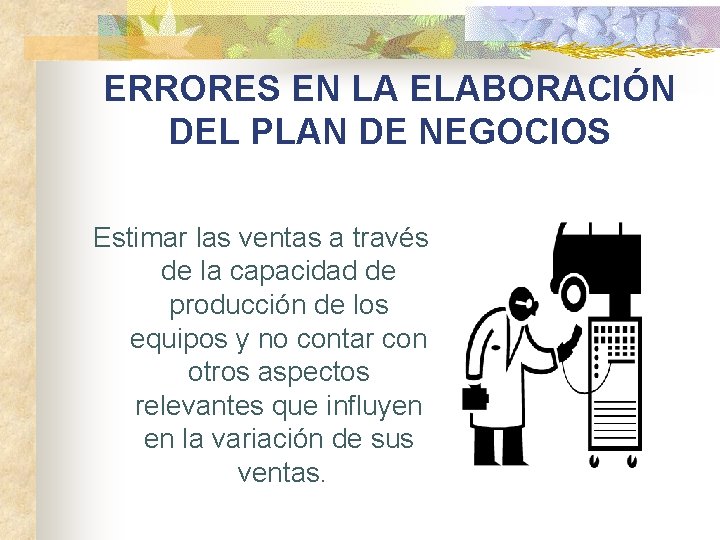 ERRORES EN LA ELABORACIÓN DEL PLAN DE NEGOCIOS

Estimar las ventas a través de la capacidad de producción de los equipos y no contar con otros aspectos relevantes que influyen en la variación de sus ventas.